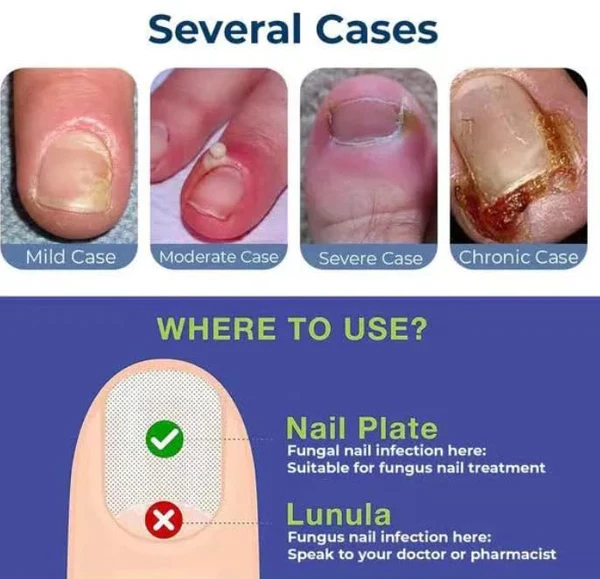 Several Cases

Mild Case

Moderate Case

Severe Case

Chronic Case

WHERE TO USE?

Nail Plate
Fungal nail infection here:
Suitable for fungus nail treatment

Lunula
Fungus nail infection here:
Speak to your doctor or pharmacist